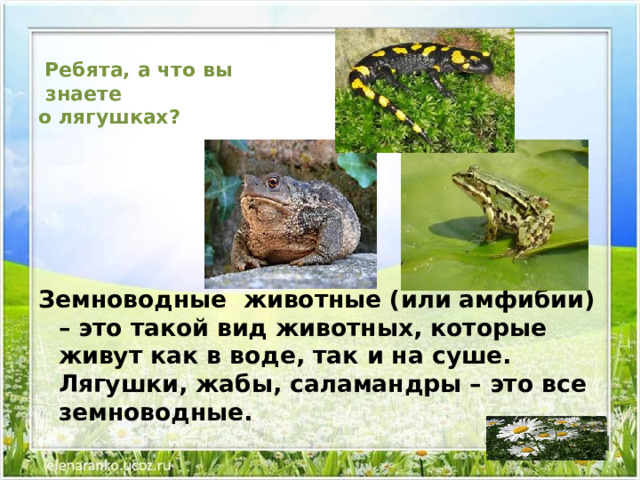 Ребята, а что вы знаете о лягушках?

Земноводные животные (или амфибии) – это такой вид животных, которые живут как в воде, так и на суше. Лягушки, жабы, саламандры – это все земноводные.

elenaranko.ucoz.ru